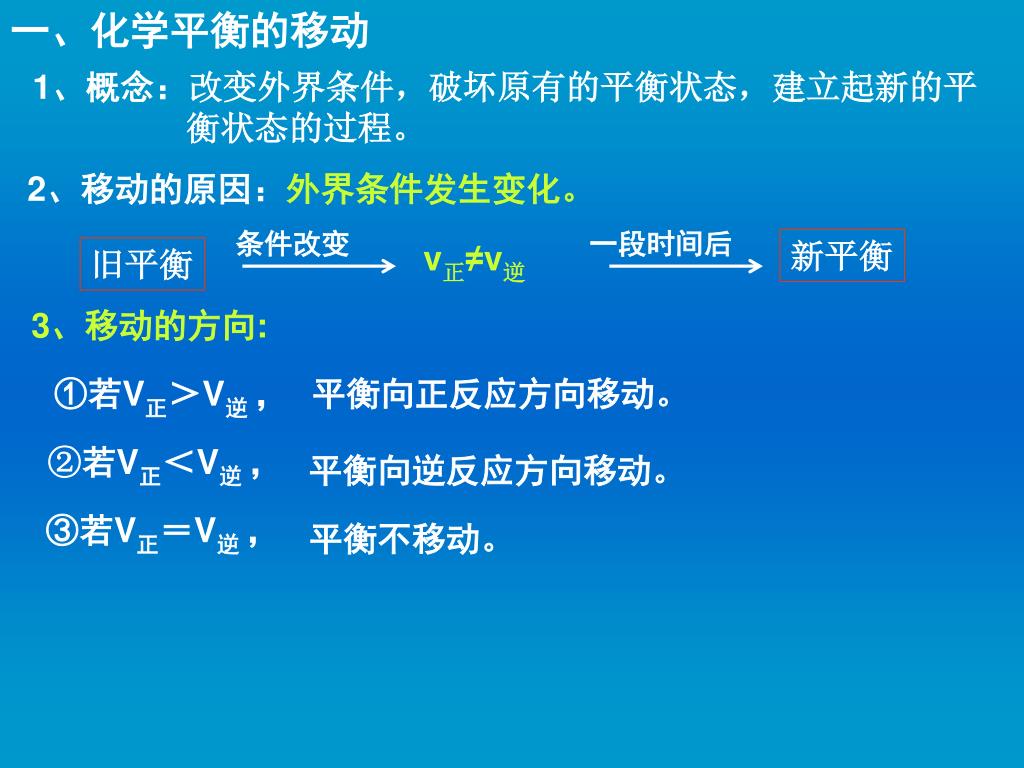 一、化学平衡的移动

1、概念：改变外界条件，破坏原有的平衡状态，建立起新的平衡状态的过程。

2、移动的原因：外界条件发生变化。

旧平衡 条件改变 $v_{正}≠v_{逆}$ 一段时间后 新平衡

3、移动的方向:

①若$V_{正}＞V_{逆}$， 平衡向正反应方向移动。

②若$V_{正}＜V_{逆}$， 平衡向逆反应方向移动。

③若$V_{正}＝V_{逆}$， 平衡不移动。